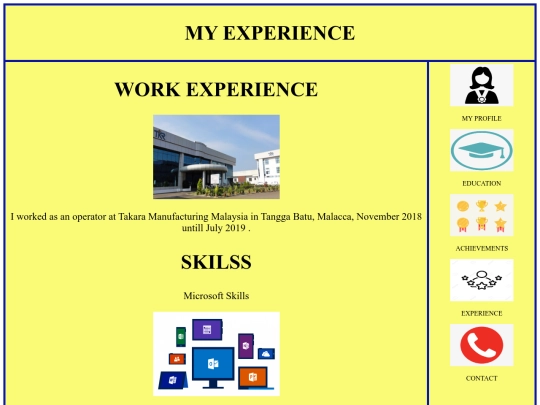 MY EXPERIENCE

WORK EXPERIENCE

I worked as an operator at Takara Manufacturing Malaysia in Tangga Batu, Malacca, November 2018 untill July 2019 .

SKILSS

Microsoft Skills

MY PROFILE

EDUCATION

ACHIEVEMENTS

EXPERIENCE

CONTACT